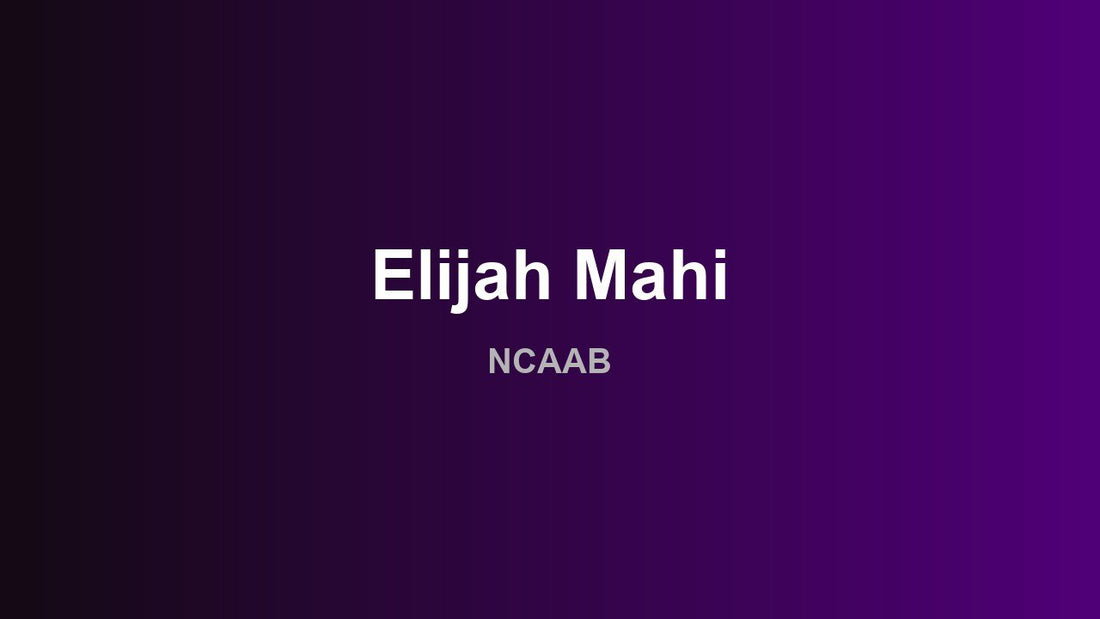 Elijah Mahi

NCAAB